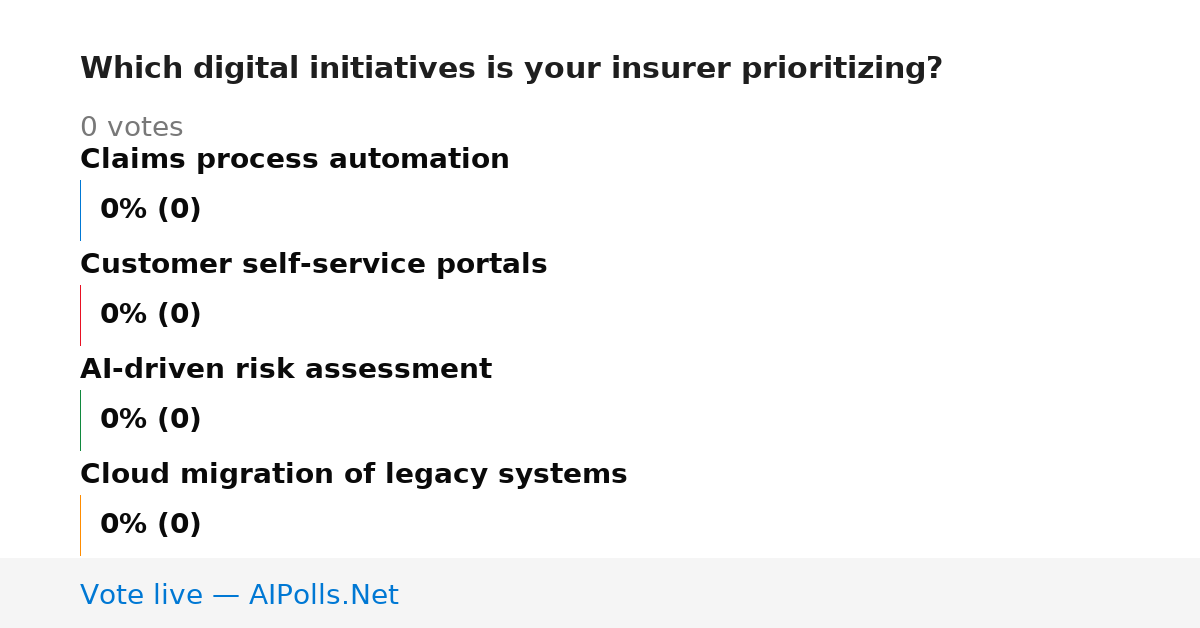 Which digital initiatives is your insurer prioritizing?

0 votes

Claims process automation

0% (0)

Customer self-service portals

0% (0)

AI-driven risk assessment

0% (0)

Cloud migration of legacy systems

0% (0)

Vote live — AIPolls.Net